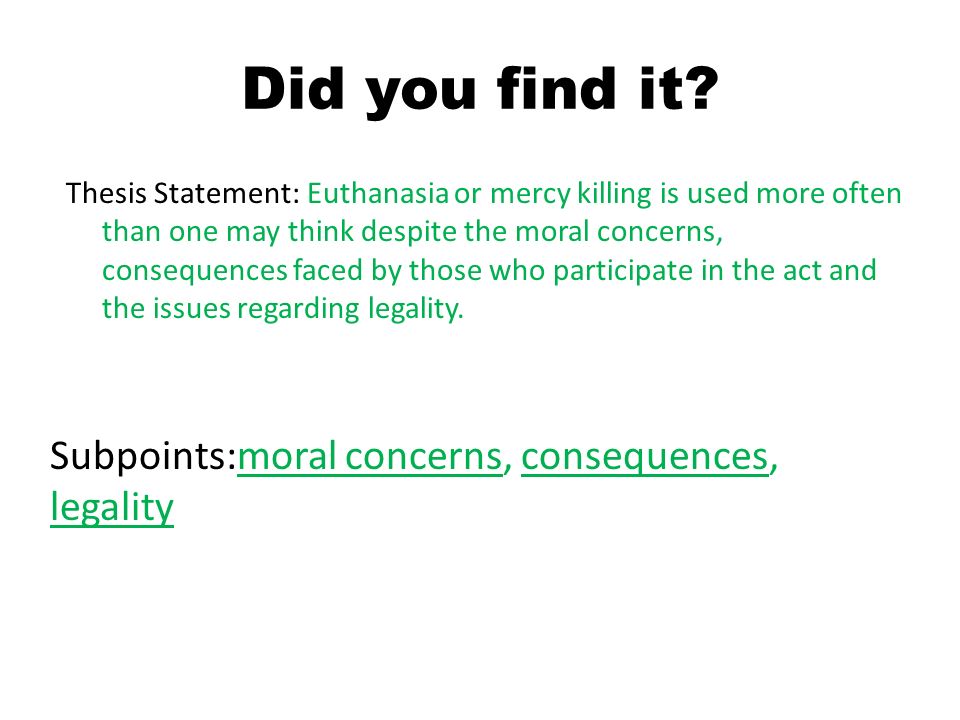 Did you find it?

Thesis Statement: Euthanasia or mercy killing is used more often than one may think despite the moral concerns, consequences faced by those who participate in the act and the issues regarding legality.

Subpoints:moral concerns, consequences, legality